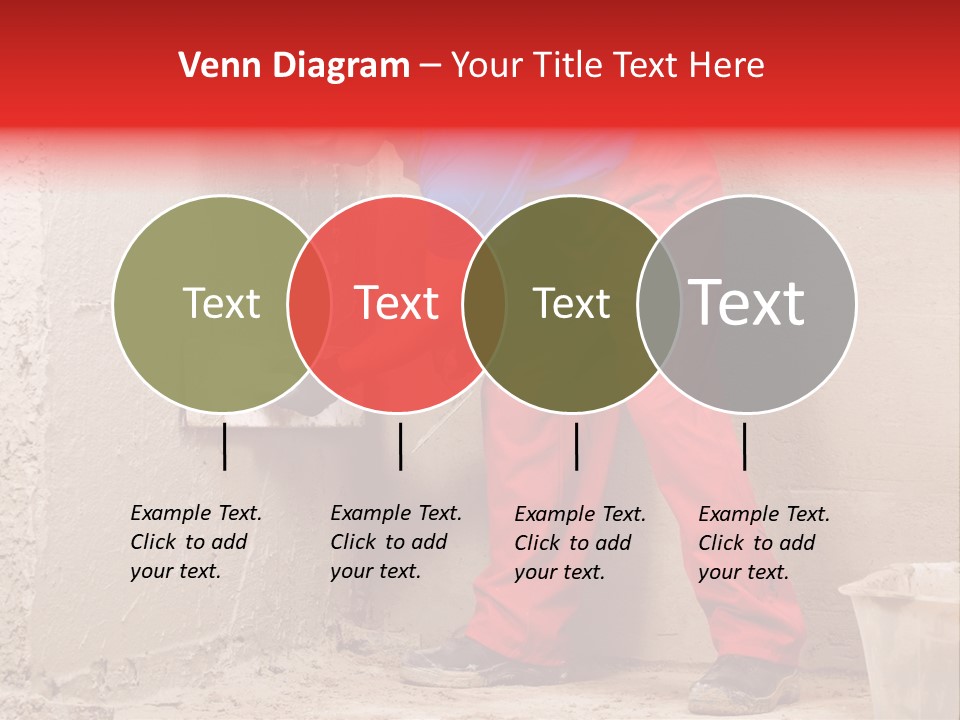 Venn Diagram – Your Title Text Here

Text

Text

Text

Text

Example Text. Click to add your text.

Example Text. Click to add your text.

Example Text. Click to add your text.

Example Text. Click to add your text.